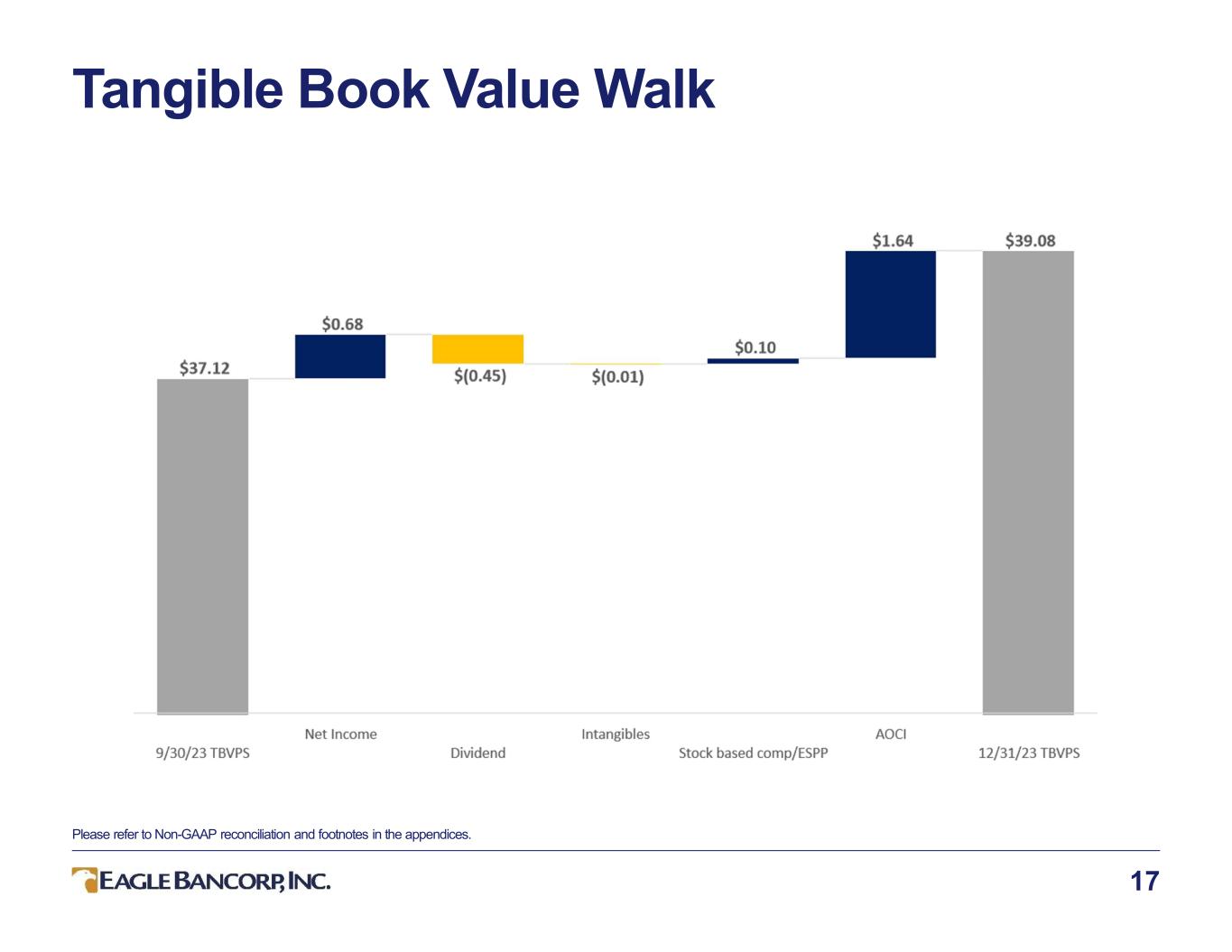 Tangible Book Value Walk

$37.12

$0.68

$(0.45)

$(0.01)

$0.10

$1.64

$39.08

9/30/23 TBVPS

Net Income

Dividend

Intangibles

Stock based comp/ESPP

AOCI

12/31/23 TBVPS

Please refer to Non-GAAP reconciliation and footnotes in the appendices.

EAGLE BANCORP, INC.

17